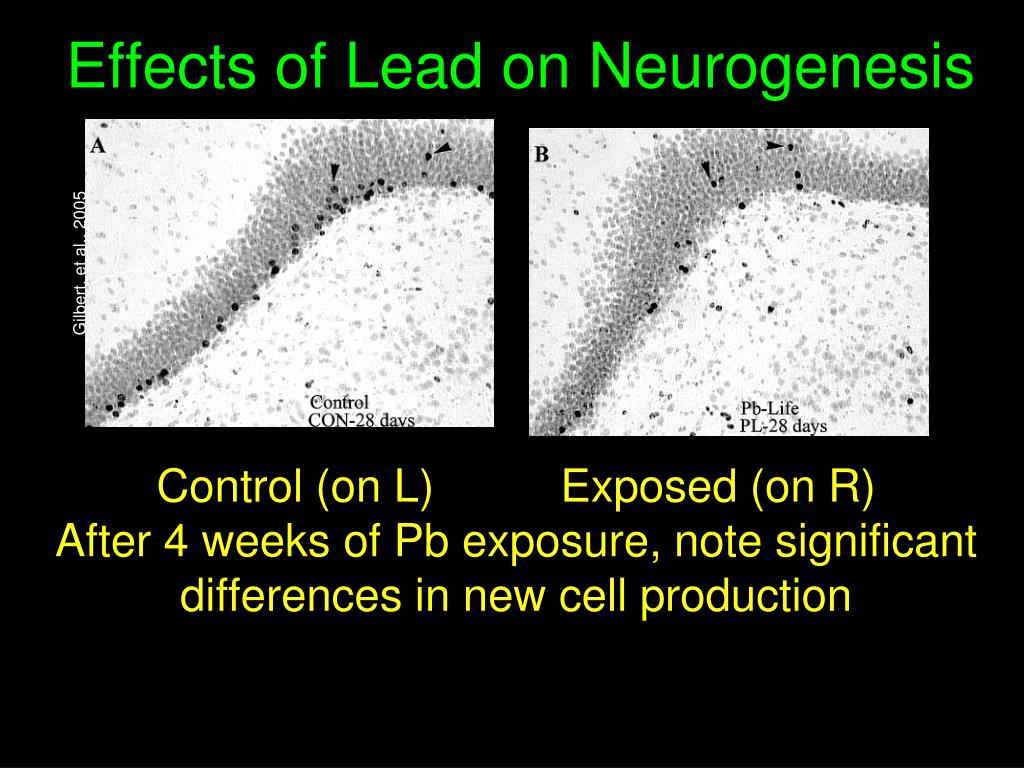 Effects of Lead on Neurogenesis

Gilbert, et al., 2005

A

Control
CON-28 days

B

Pb-Life
PL-28 days

Control (on L)          Exposed (on R)
After 4 weeks of Pb exposure, note significant differences in new cell production